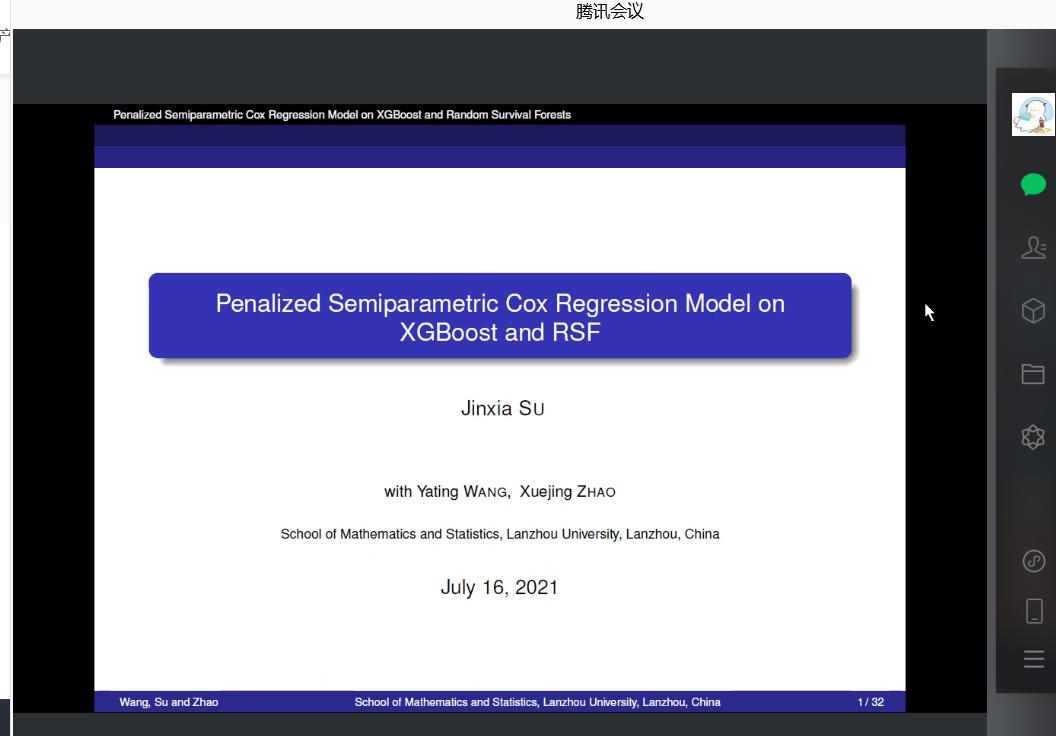 腾讯会议

Penalized Semiparametric Cox Regression Model on XGBoost and Random Survival Forests

Penalized Semiparametric Cox Regression Model on XGBoost and RSF

Jinxia SU

with Yating WANG, Xuejing ZHAO

School of Mathematics and Statistics, Lanzhou University, Lanzhou, China

July 16, 2021

Wang, Su and Zhao School of Mathematics and Statistics, Lanzhou University, Lanzhou, China 1 / 32